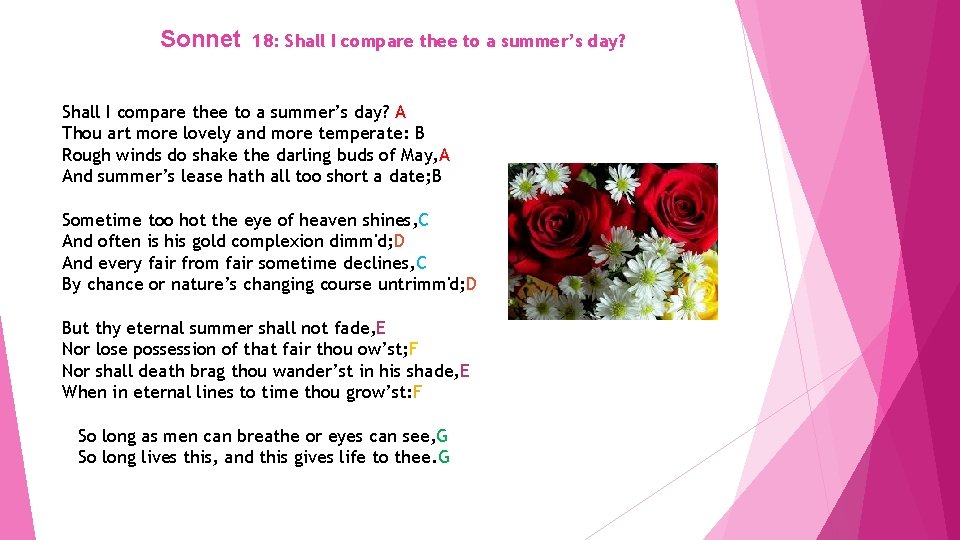 Sonnet 18: Shall I compare thee to a summer's day?

Shall I compare thee to a summer's day? A
Thou art more lovely and more temperate: B
Rough winds do shake the darling buds of May,A
And summer's lease hath all too short a date;B

Sometime too hot the eye of heaven shines,C
And often is his gold complexion dimm'd;D
And every fair from fair sometime declines,C
By chance or nature's changing course untrimm'd;D

But thy eternal summer shall not fade,E
Nor lose possession of that fair thou ow'st;F
Nor shall death brag thou wander'st in his shade,E
When in eternal lines to time thou grow'st:F

So long as men can breathe or eyes can see,G
So long lives this, and this gives life to thee.G